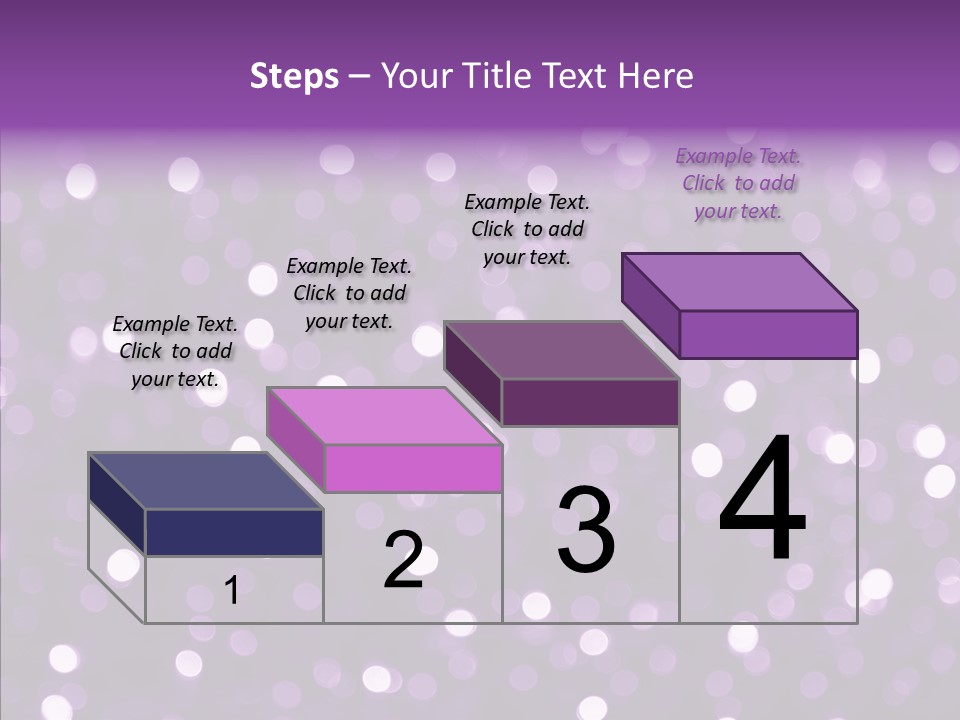 Steps – Your Title Text Here

Example Text. Click to add your text.

Example Text. Click to add your text.

Example Text. Click to add your text.

Example Text. Click to add your text.

1

2

3

4